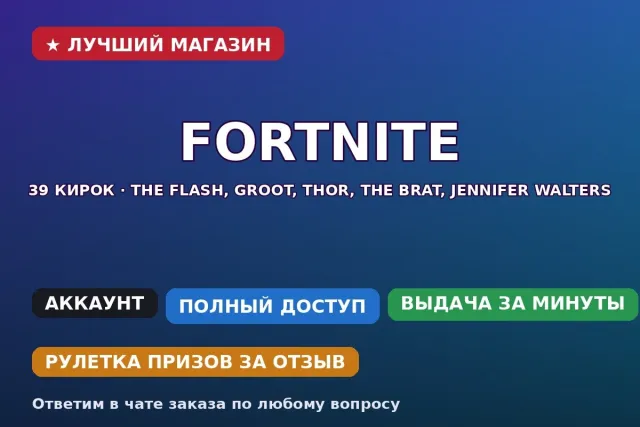 ★ ЛУЧШИЙ МАГАЗИН

FORTNITE

39 КИРОК · THE FLASH, GROOT, THOR, THE BRAT, JENNIFER WALTERS

АККАУНТ

ПОЛНЫЙ ДОСТУП

ВЫДАЧА ЗА МИНУТЫ

РУЛЕТКА ПРИЗОВ ЗА ОТЗЫВ

Ответим в чате заказа по любому вопросу